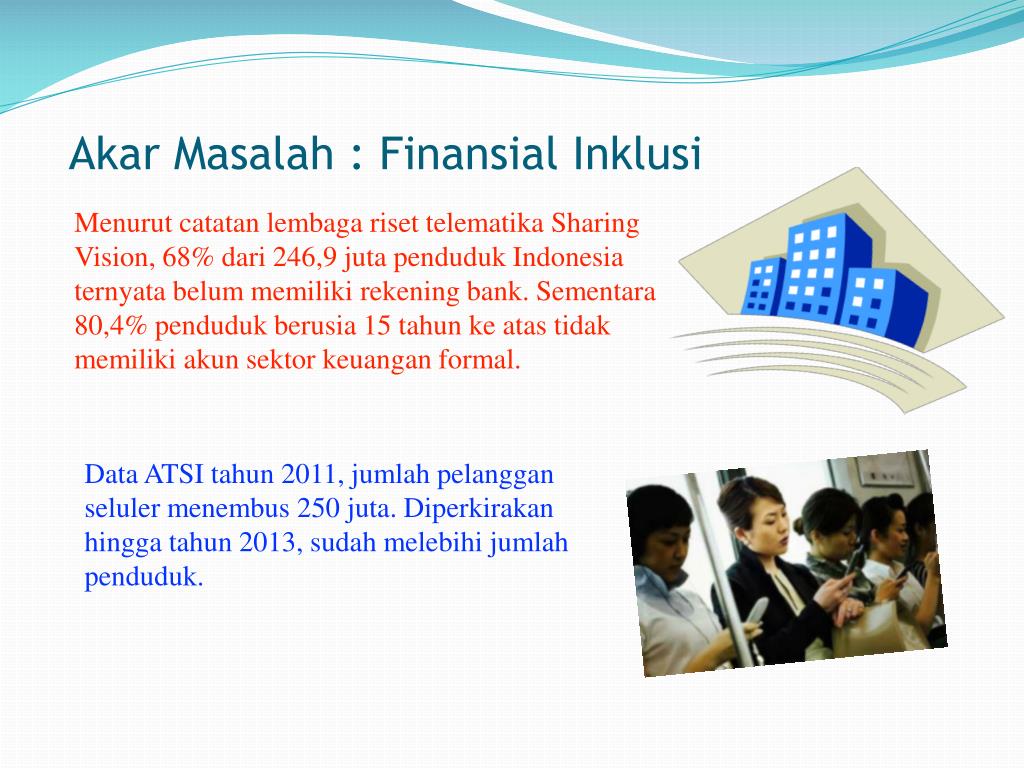 Akar Masalah : Finansial Inklusi

Menurut catatan lembaga riset telematika Sharing Vision, 68% dari 246,9 juta penduduk Indonesia ternyata belum memiliki rekening bank. Sementara 80,4% penduduk berusia 15 tahun ke atas tidak memiliki akun sektor keuangan formal.

Data ATSI tahun 2011, jumlah pelanggan seluler menembus 250 juta. Diperkirakan hingga tahun 2013, sudah melebihi jumlah penduduk.